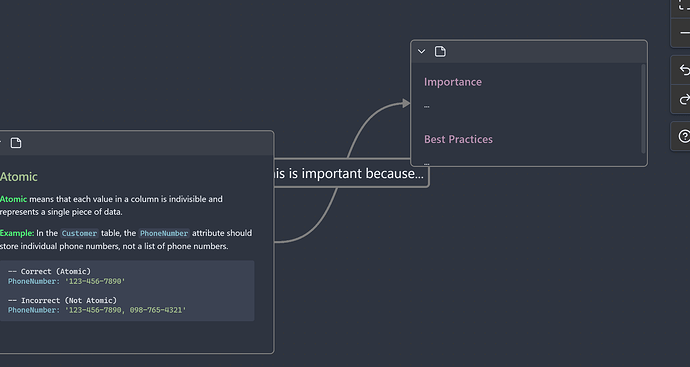 Importance

...

Best Practices

...

his is important because...

Atomic

Atomic means that each value in a column is indivisible and represents a single piece of data.

Example: In the Customer table, the PhoneNumber attribute should store individual phone numbers, not a list of phone numbers.

-- Correct (Atomic)
PhoneNumber: '123-456-7890'

-- Incorrect (Not Atomic)
PhoneNumber: '123-456-7890, 098-765-4321'